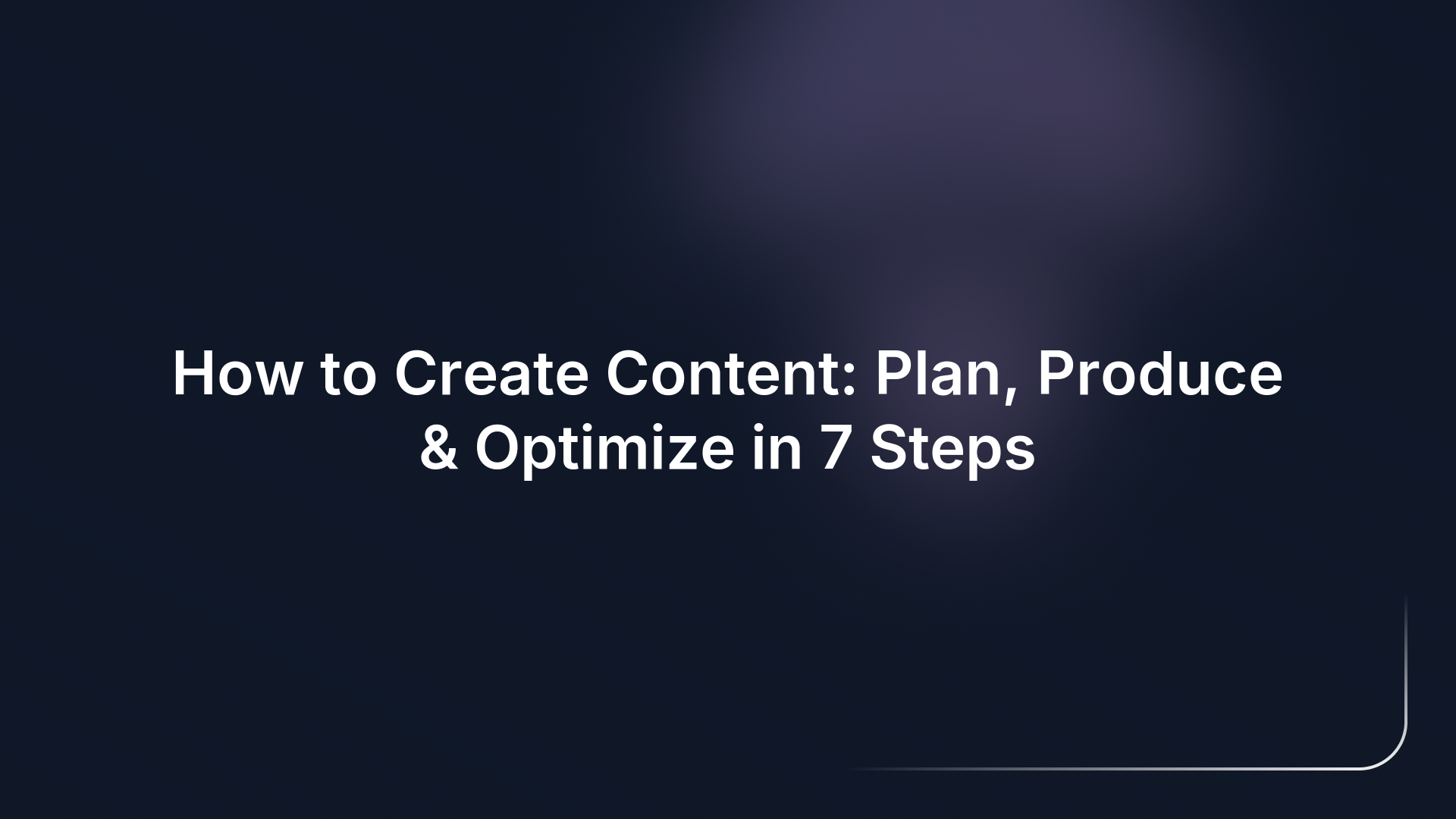 How to Create Content: Plan, Produce & Optimize in 7 Steps